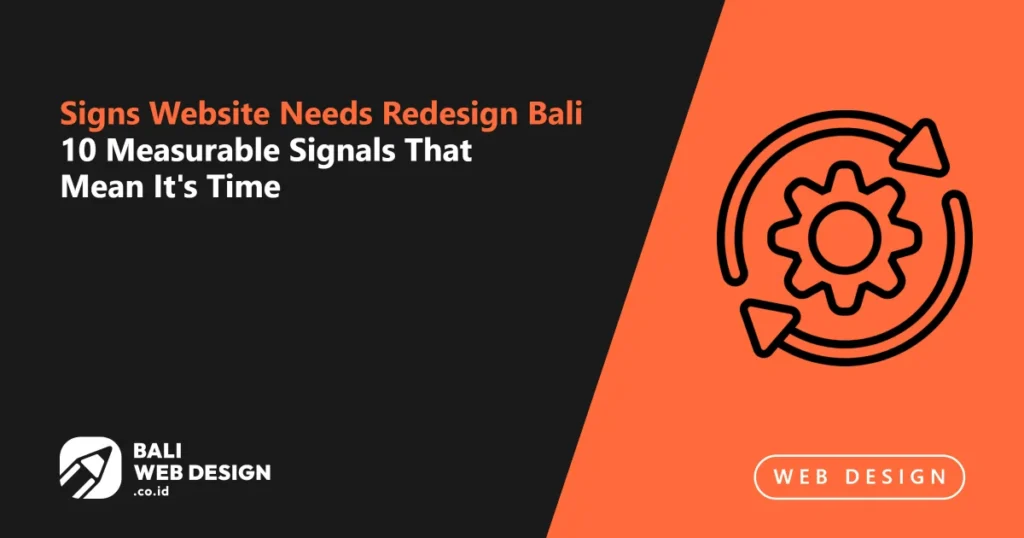 Signs Website Needs Redesign Bali
10 Measurable Signals That Mean It's Time

BALI
WEB DESIGN
.co.id

WEB DESIGN